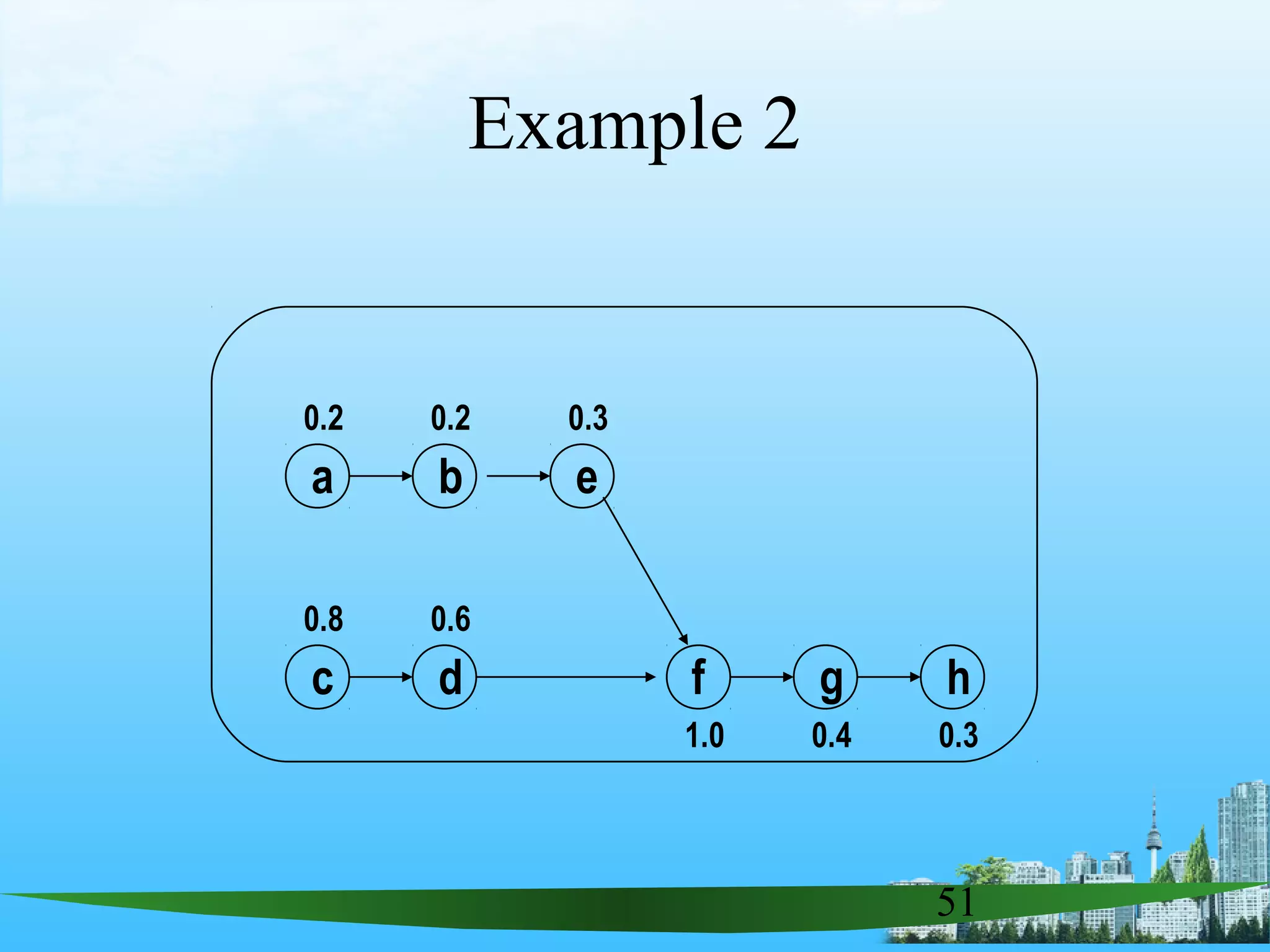 Example 2

0.2 0.2 0.3

a b e

0.8 0.6

c d f g h

1.0 0.4 0.3

51